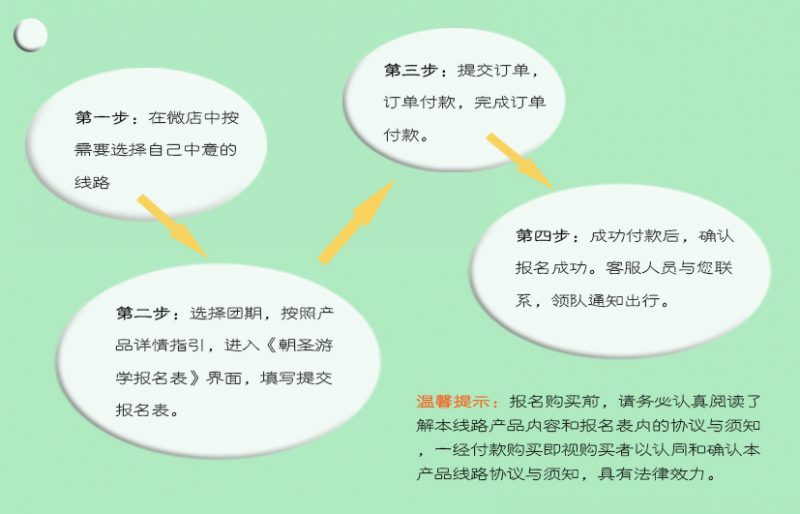 第一步：在微店中按需要选择自己中意的线路

第二步：选择团期，按照产品详情指引，进入《朝圣游学报名表》界面，填写提交报名表。

第三步：提交订单，订单付款，完成订单付款。

第四步：成功付款后，确认报名成功。客服人员与您联系，领队通知出行。

温馨提示：报名购买前，请务必认真阅读了解本线路产品内容和报名表内的协议与须知，一经付款购买即视购买者以认同和确认本产品线路协议与须知，具有法律效力。